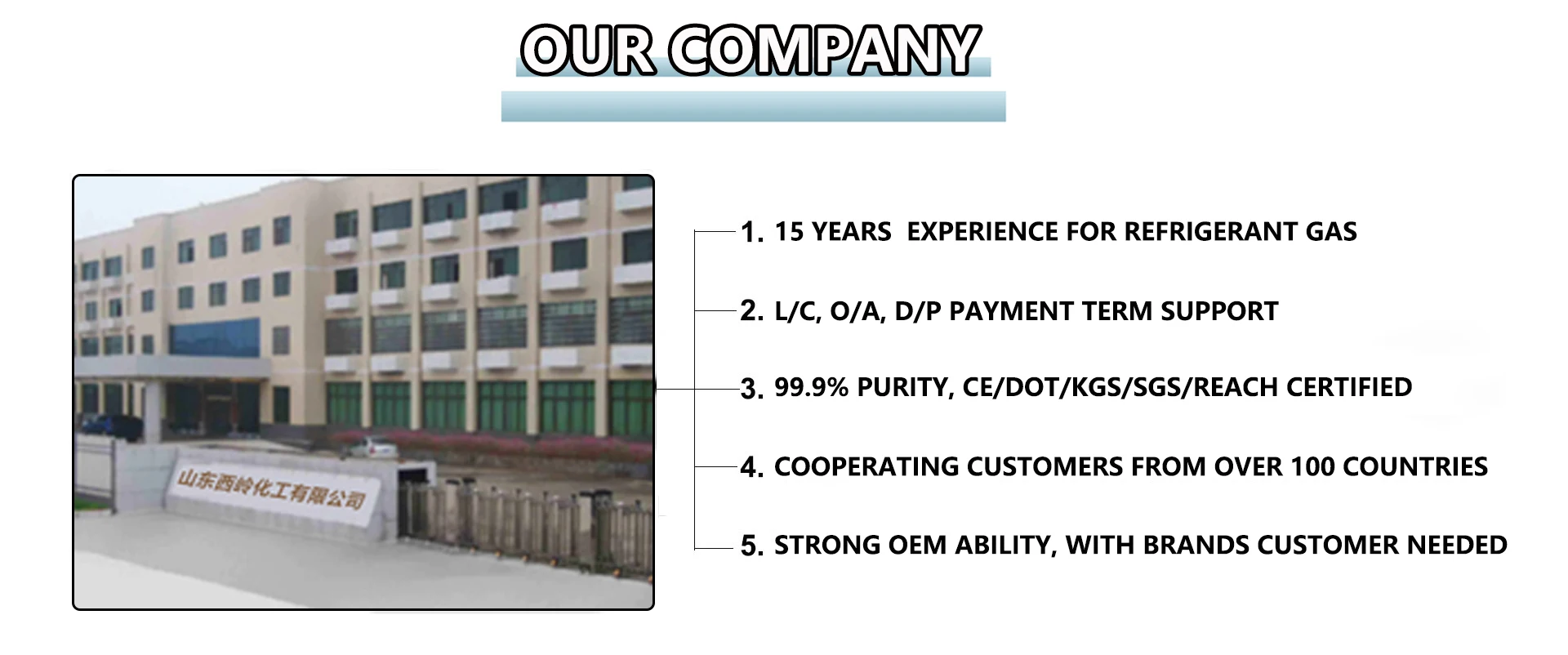 OUR COMPANY

山东西岭化工有限公司

1. 15 YEARS EXPERIENCE FOR REFRIGERANT GAS

2. L/C, O/A, D/P PAYMENT TERM SUPPORT

3. 99.9% PURITY, CE/DOT/KGS/SGS/REACH CERTIFIED

4. COOPERATING CUSTOMERS FROM OVER 100 COUNTRIES

5. STRONG OEM ABILITY, WITH BRANDS CUSTOMER NEEDED